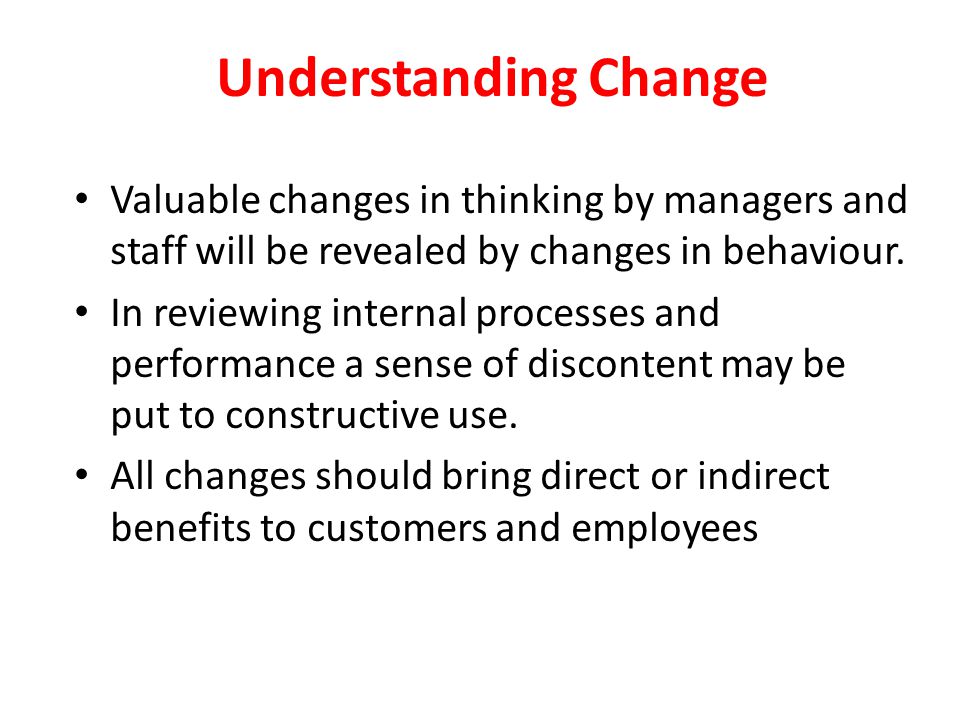 Understanding Change

• Valuable changes in thinking by managers and staff will be revealed by changes in behaviour.
• In reviewing internal processes and performance a sense of discontent may be put to constructive use.
• All changes should bring direct or indirect benefits to customers and employees